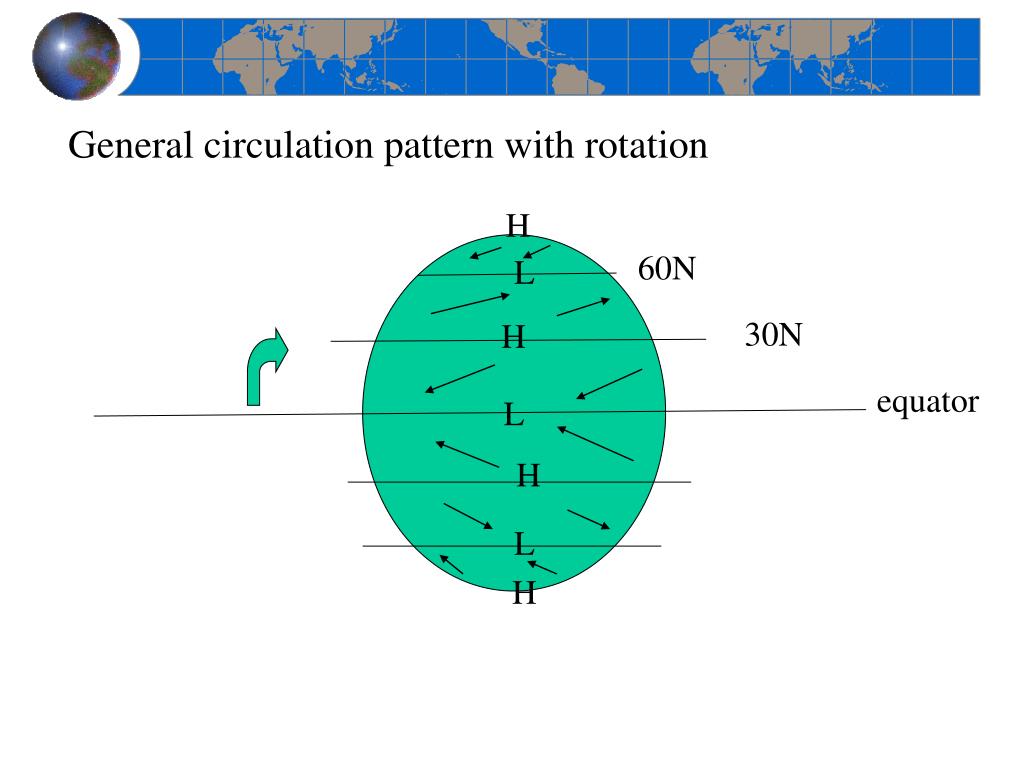 General circulation pattern with rotation

H
L
60N
H
30N
L
equator
H
L
H